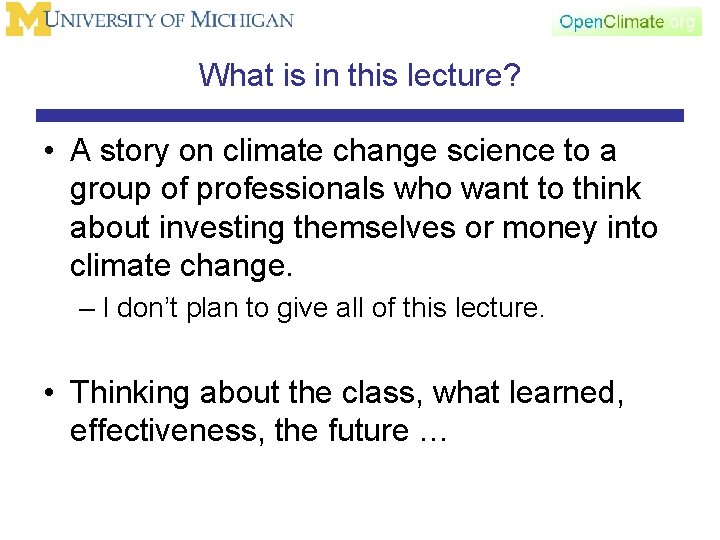 M UNIVERSITY OF MICHIGAN

OpenClimate.org

What is in this lecture?

• A story on climate change science to a group of professionals who want to think about investing themselves or money into climate change.
– I don't plan to give all of this lecture.

• Thinking about the class, what learned, effectiveness, the future …